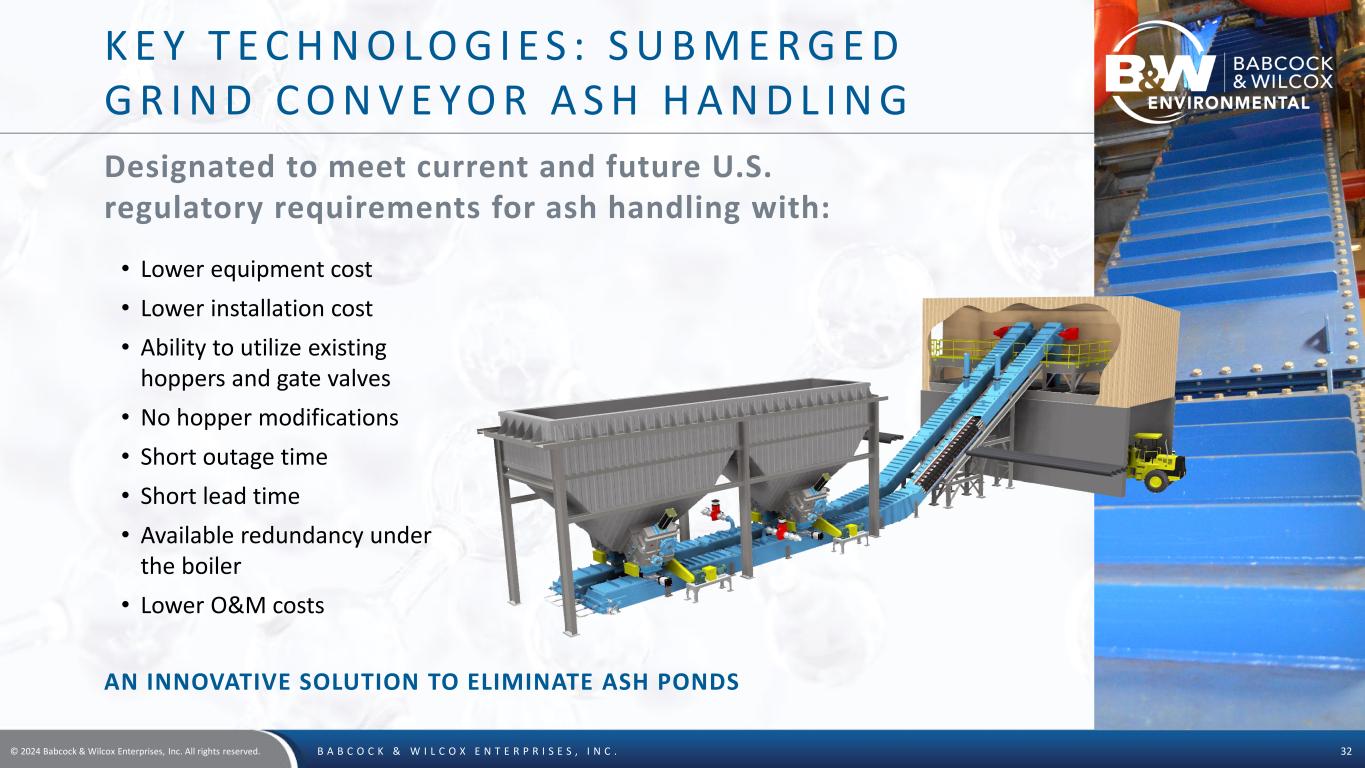 KEY TECHNOLOGIES: SUBMERGED GRIND CONVEYOR ASH HANDLING

B&W BABCOCK & WILCOX ENVIRONMENTAL

Designated to meet current and future U.S. regulatory requirements for ash handling with:

• Lower equipment cost
• Lower installation cost
• Ability to utilize existing hoppers and gate valves
• No hopper modifications
• Short outage time
• Short lead time
• Available redundancy under the boiler
• Lower O&M costs

AN INNOVATIVE SOLUTION TO ELIMINATE ASH PONDS

© 2024 Babcock & Wilcox Enterprises, Inc. All rights reserved.

BABCOCK & WILCOX ENTERPRISES, INC.

32